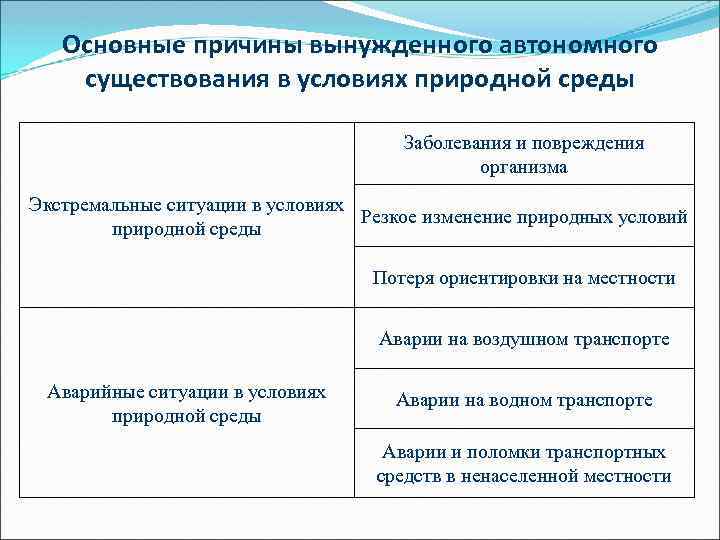 Основные причины вынужденного автономного существования в условиях природной среды

| | |
|---|---|
| Экстремальные ситуации в условиях природной среды | Заболевания и повреждения организма |
| | Резкое изменение природных условий |
| | Потеря ориентировки на местности |
| Аварийные ситуации в условиях природной среды | Аварии на воздушном транспорте |
| | Аварии на водном транспорте |
| | Аварии и поломки транспортных средств в ненаселенной местности |